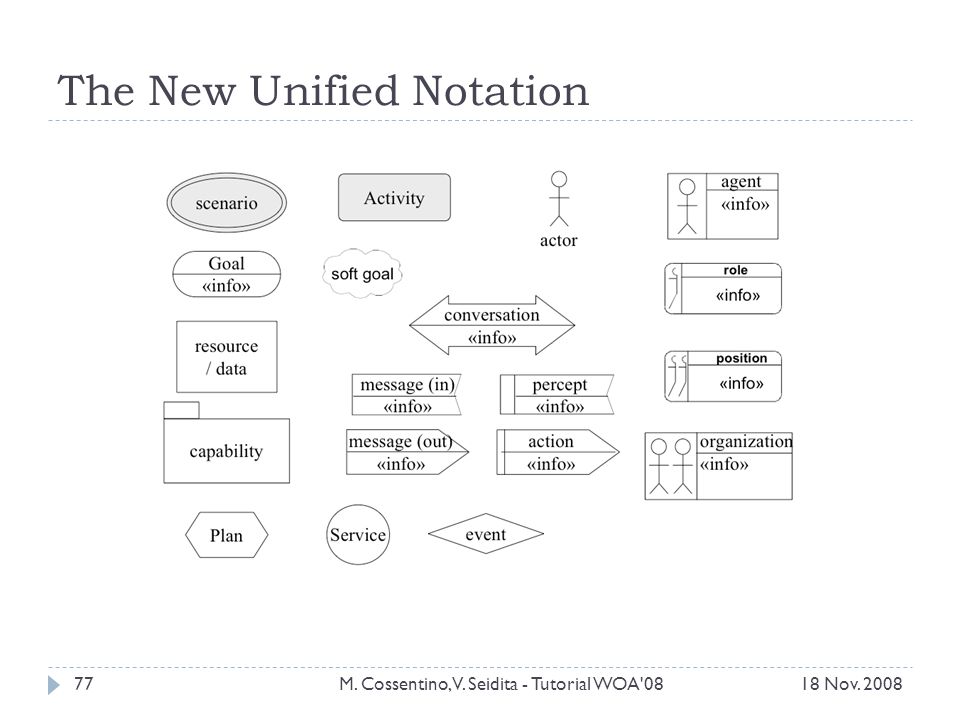 The New Unified Notation

scenario

Activity

actor

agent
«info»

Goal
«info»

soft goal

role
«info»

conversation
«info»

resource / data

position
«info»

message (in)
«info»

percept
«info»

capability

message (out)
«info»

action
«info»

organization
«info»

Plan

Service

event

77

M. Cossentino, V. Seidita - Tutorial WOA'08

18 Nov. 2008